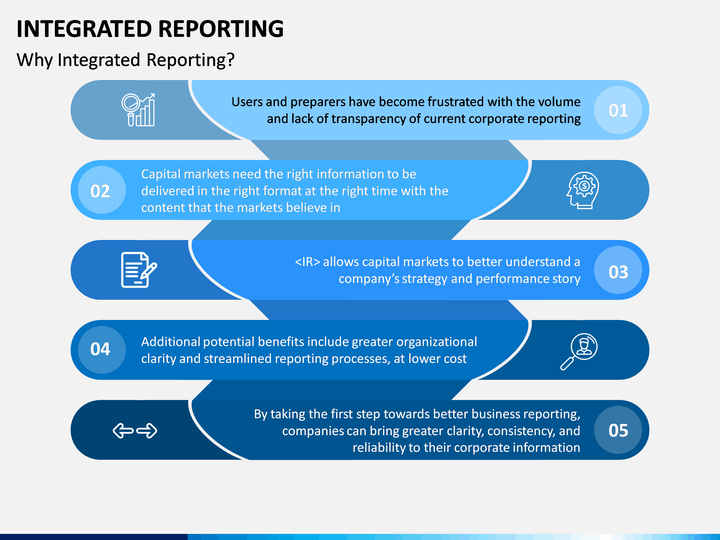 INTEGRATED REPORTING

Why Integrated Reporting?

Users and preparers have become frustrated with the volume and lack of transparency of current corporate reporting

01

02

Capital markets need the right information to be delivered in the right format at the right time with the content that the markets believe in

<IR> allows capital markets to better understand a company's strategy and performance story

03

04

Additional potential benefits include greater organizational clarity and streamlined reporting processes, at lower cost

By taking the first step towards better business reporting, companies can bring greater clarity, consistency, and reliability to their corporate information

05